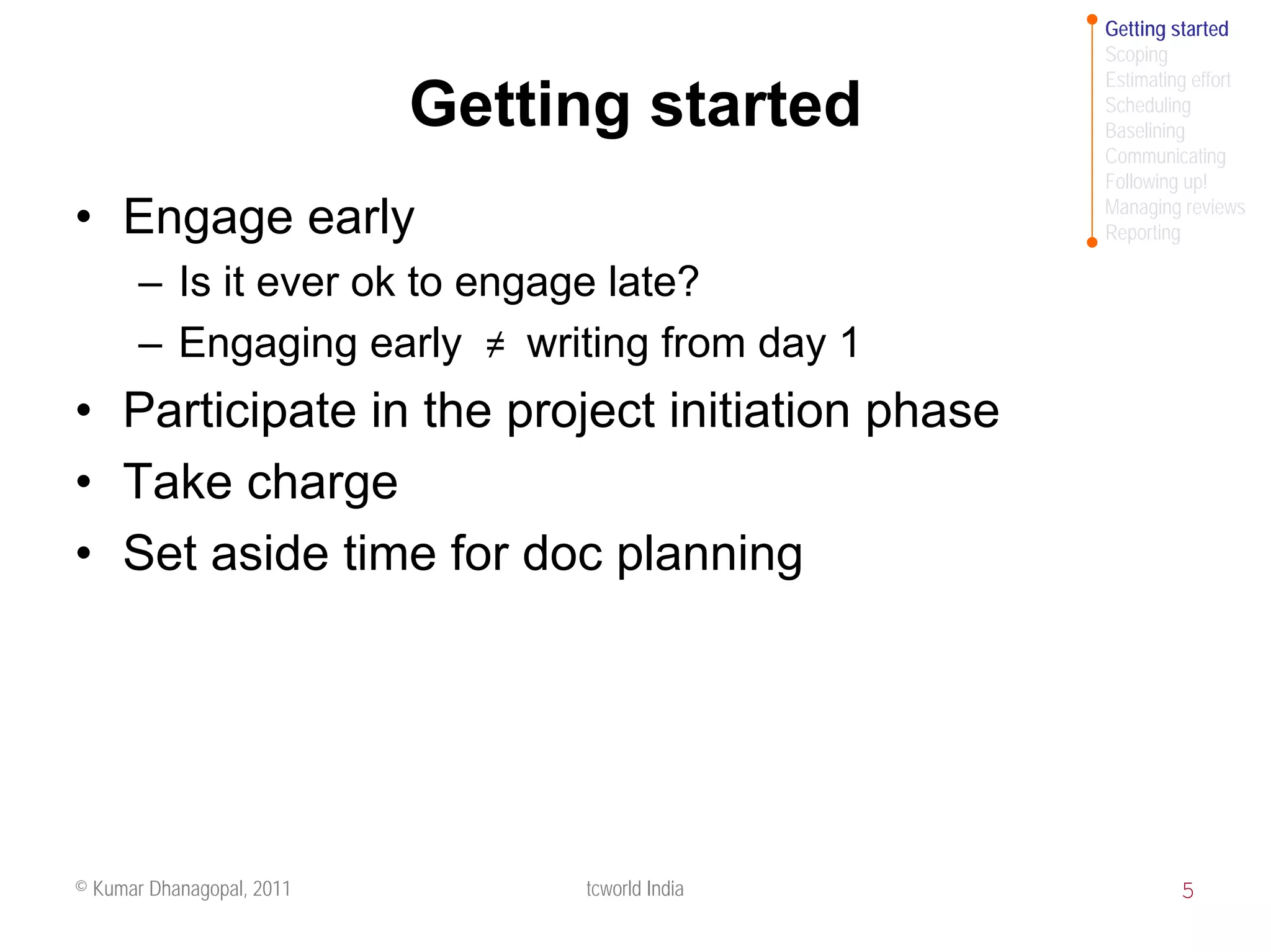 Getting started
Scoping
Estimating effort
Scheduling
Baselining
Communicating
Following up!
Managing reviews
Reporting

Getting started

• Engage early
– Is it ever ok to engage late?
– Engaging early $\neq$ writing from day 1
• Participate in the project initiation phase
• Take charge
• Set aside time for doc planning

© Kumar Dhanagopal, 2011
tcworld India
5